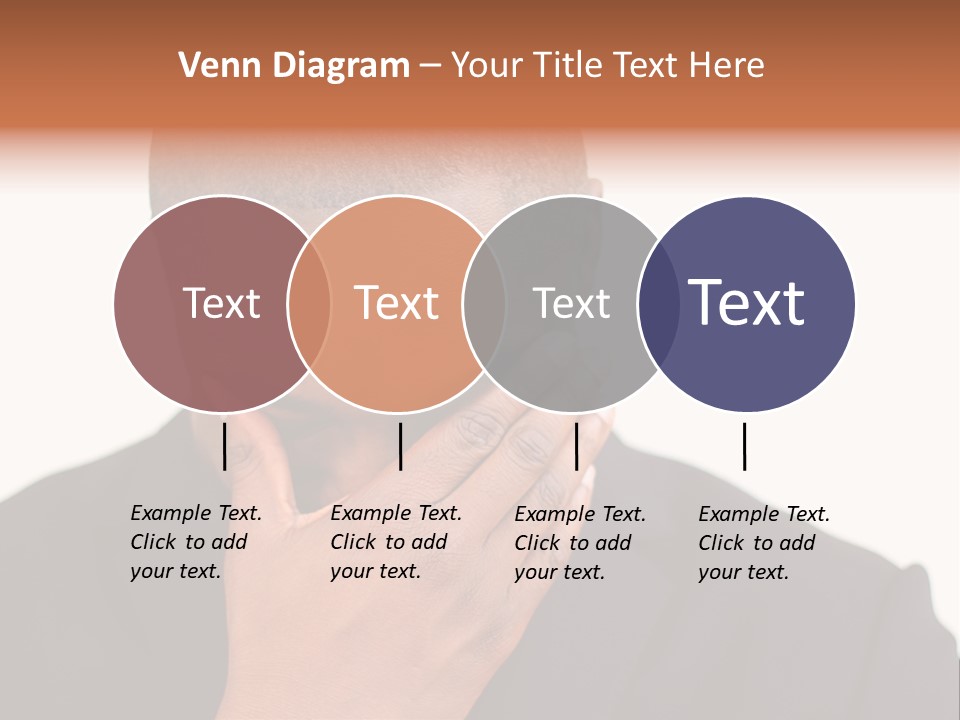 Venn Diagram – Your Title Text Here

Text

Text

Text

Text

Example Text. Click to add your text.

Example Text. Click to add your text.

Example Text. Click to add your text.

Example Text. Click to add your text.